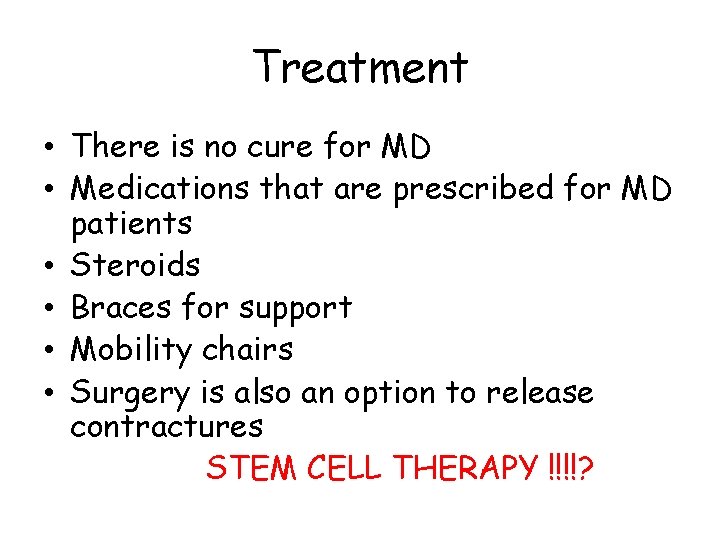 Treatment

• There is no cure for MD
• Medications that are prescribed for MD patients
• Steroids
• Braces for support
• Mobility chairs
• Surgery is also an option to release contractures

STEM CELL THERAPY !!!!?